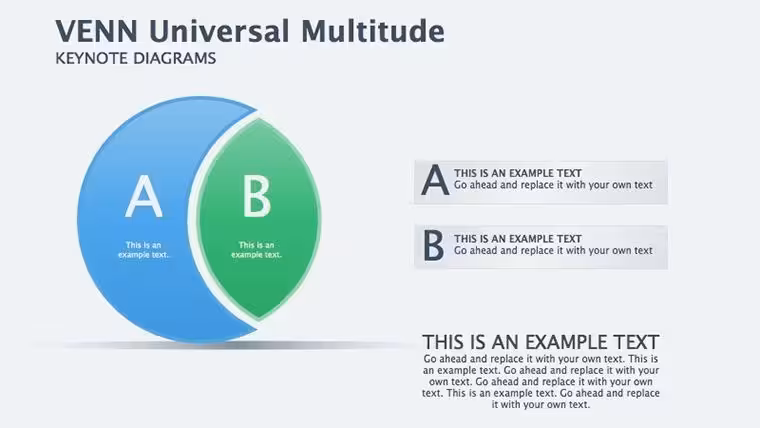 VENN Universal Multitude
KEYNOTE DIAGRAMS

A

This is an example text.

B

This is an example text.

A
THIS IS AN EXAMPLE TEXT
Go ahead and replace it with your own text

B
THIS IS AN EXAMPLE TEXT
Go ahead and replace it with your own text

THIS IS AN EXAMPLE TEXT

Go ahead and replace it with your own text. This is an example text. Go ahead and replace it with your own text. Go ahead and replace it with your own text. This is an example text. Go ahead and replace it with your own text.